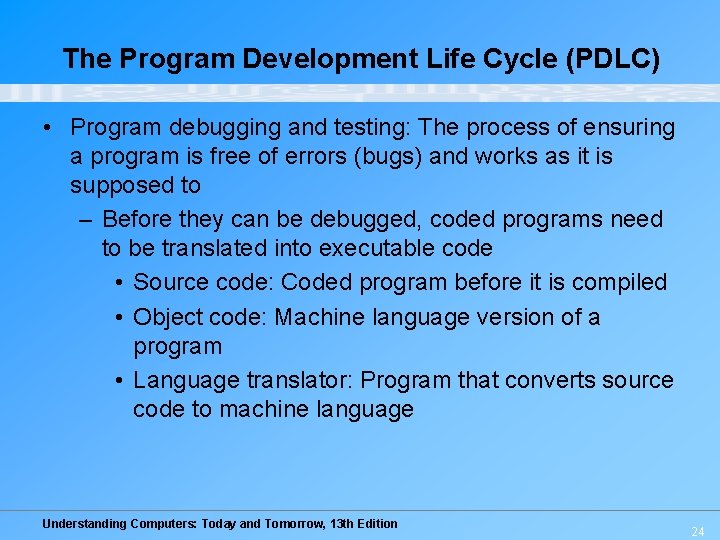 The Program Development Life Cycle (PDLC)

• Program debugging and testing: The process of ensuring a program is free of errors (bugs) and works as it is supposed to

– Before they can be debugged, coded programs need to be translated into executable code

• Source code: Coded program before it is compiled

• Object code: Machine language version of a program

• Language translator: Program that converts source code to machine language

Understanding Computers: Today and Tomorrow, 13th Edition

24